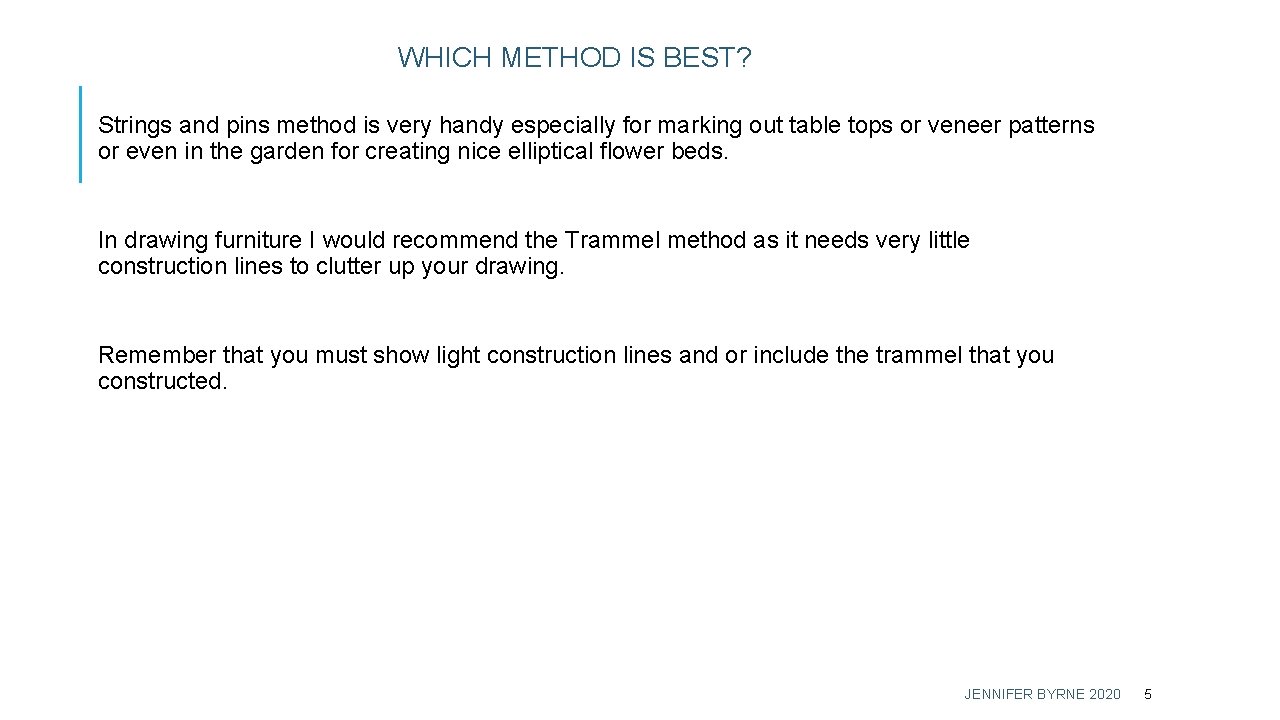 WHICH METHOD IS BEST?

Strings and pins method is very handy especially for marking out table tops or veneer patterns or even in the garden for creating nice elliptical flower beds.

In drawing furniture I would recommend the Trammel method as it needs very little construction lines to clutter up your drawing.

Remember that you must show light construction lines and or include the trammel that you constructed.

JENNIFER BYRNE 2020 5